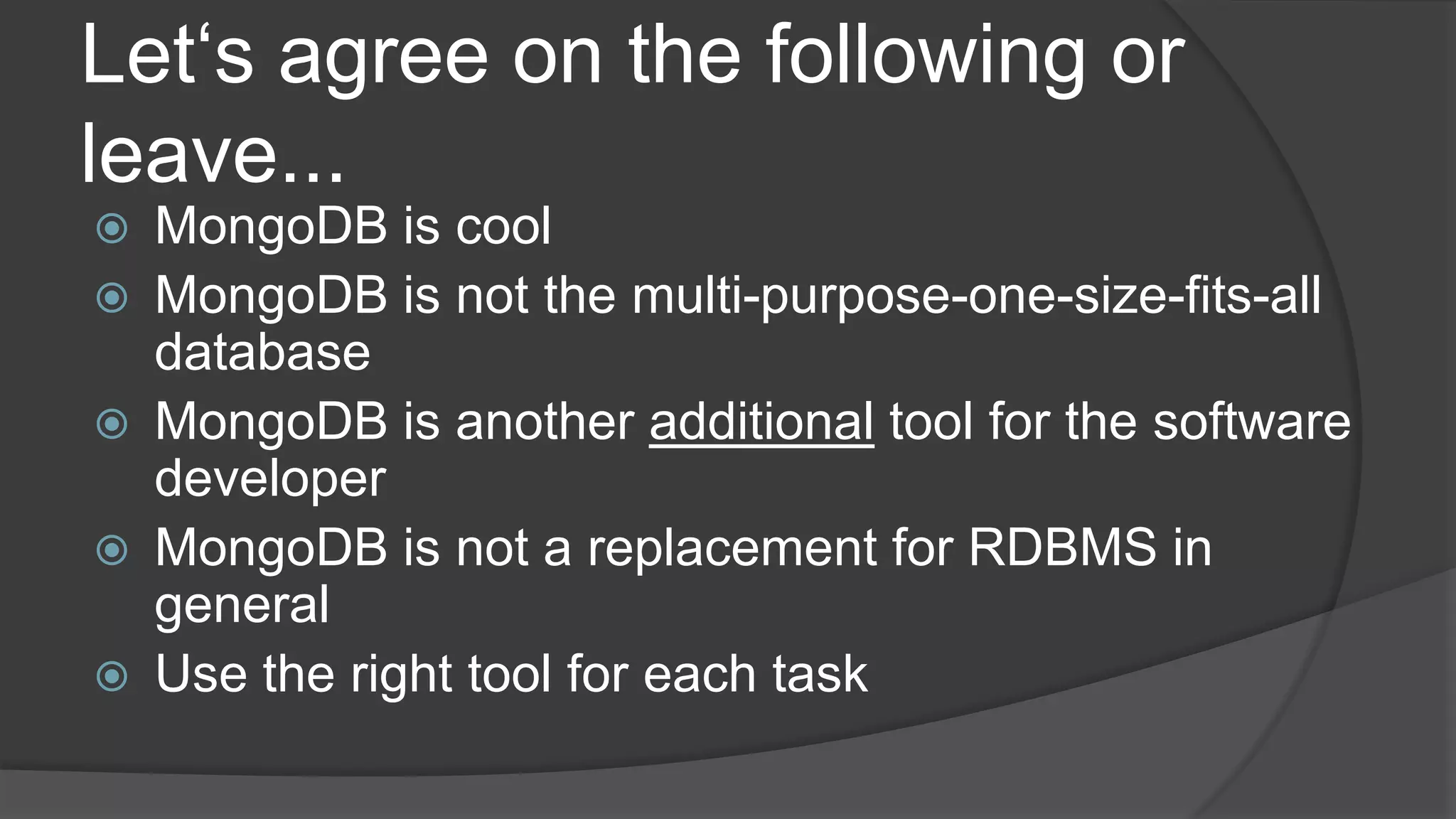 Let‘s agree on the following or leave...

MongoDB is cool

MongoDB is not the multi-purpose-one-size-fits-all database

MongoDB is another additional tool for the software developer

MongoDB is not a replacement for RDBMS in general

Use the right tool for each task